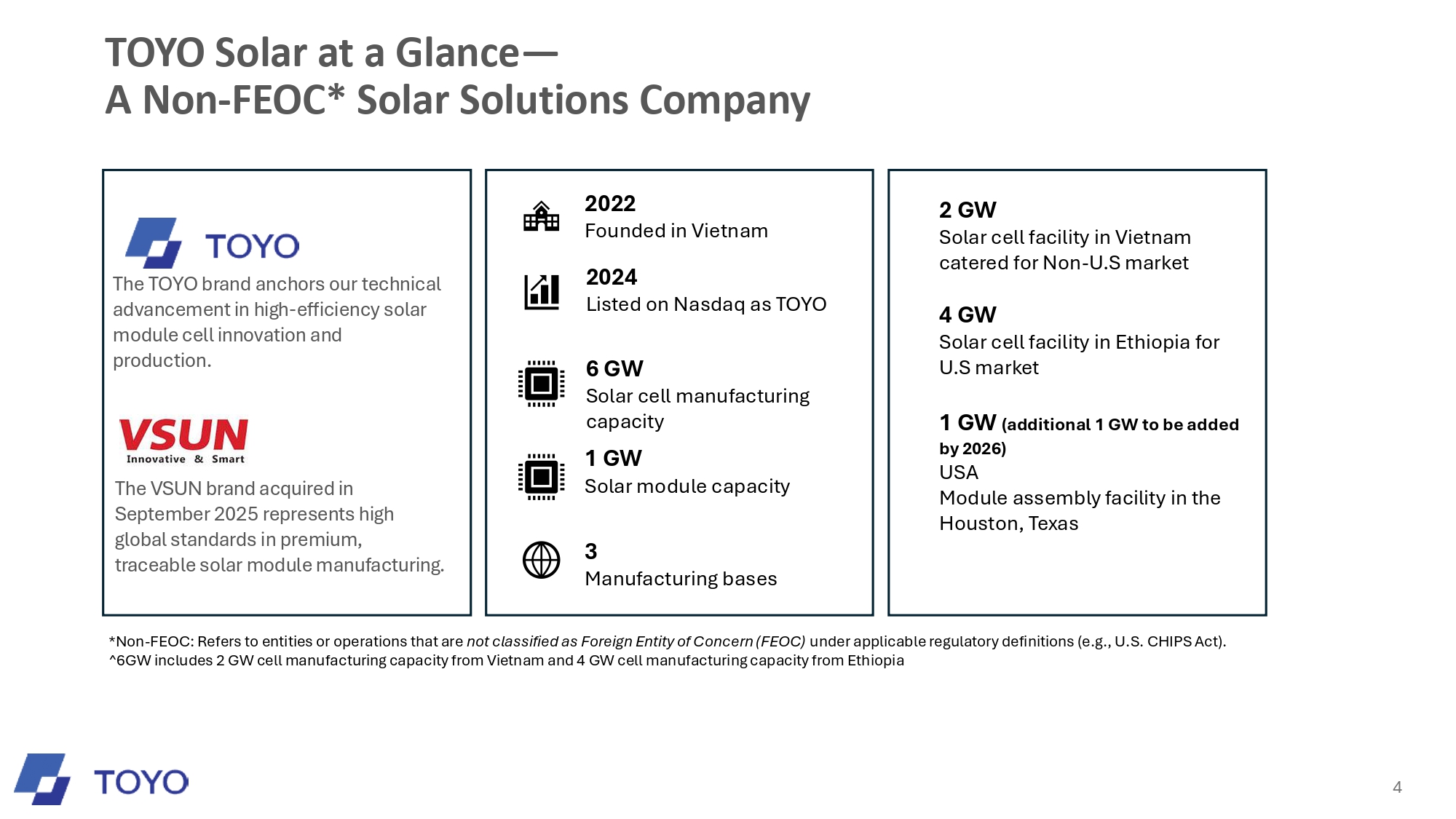 TOYO Solar at a Glance—
A Non-FEOC* Solar Solutions Company

TOYO

The TOYO brand anchors our technical advancement in high-efficiency solar module cell innovation and production.

VSUN
Innovative & Smart

The VSUN brand acquired in September 2025 represents high global standards in premium, traceable solar module manufacturing.

2022
Founded in Vietnam

2024
Listed on Nasdaq as TOYO

6 GW
Solar cell manufacturing capacity

1 GW
Solar module capacity

3
Manufacturing bases

2 GW
Solar cell facility in Vietnam catered for Non-U.S market

4 GW
Solar cell facility in Ethiopia for U.S market

1 GW (additional 1 GW to be added by 2026)
USA
Module assembly facility in the Houston, Texas

*Non-FEOC: Refers to entities or operations that are not classified as Foreign Entity of Concern (FEOC) under applicable regulatory definitions (e.g., U.S. CHIPS Act).
^6GW includes 2 GW cell manufacturing capacity from Vietnam and 4 GW cell manufacturing capacity from Ethiopia

TOYO

4